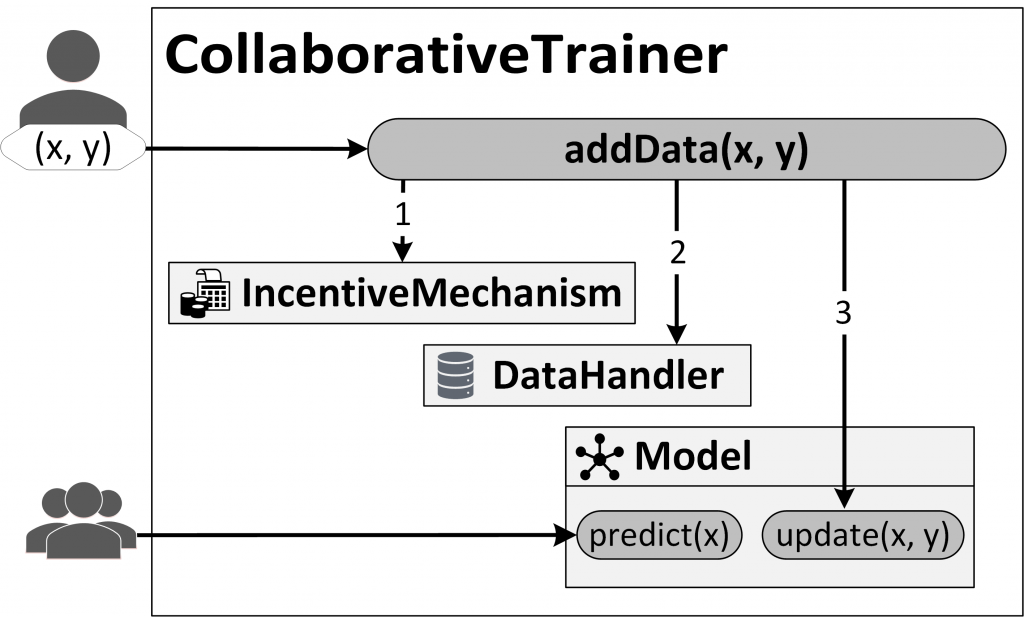 CollaborativeTrainer

(x, y)

addData(x, y)

1

2

3

IncentiveMechanism

DataHandler

Model

predict(x)

update(x, y)